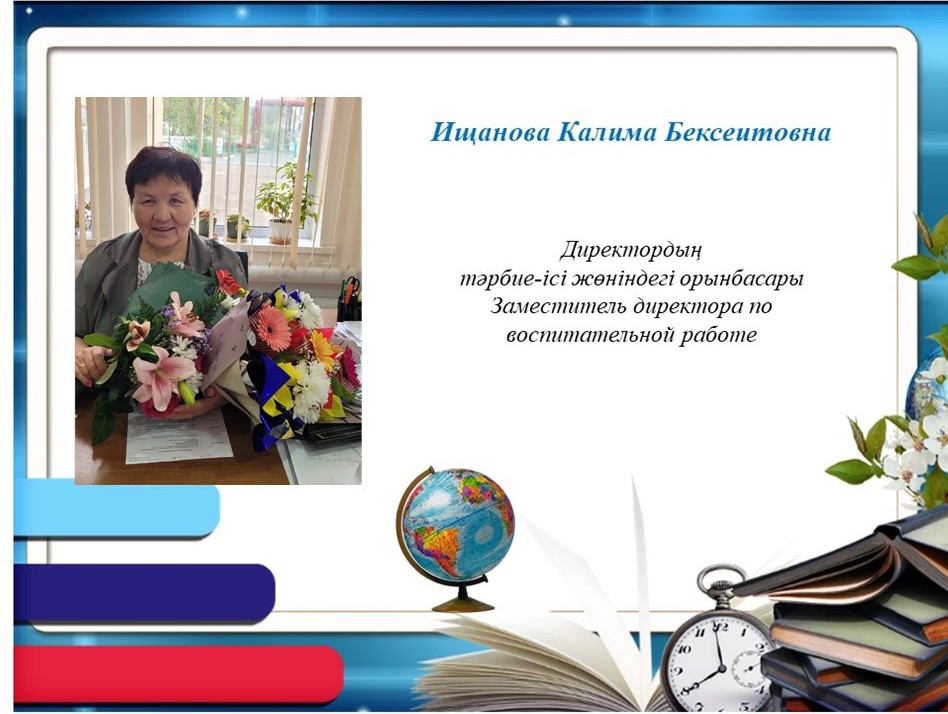 Ищанова Калима Бексеитовна

Директордың
тәрбие-ісі жөніндегі орынбасары
Заместитель директора по
воспитательной работе